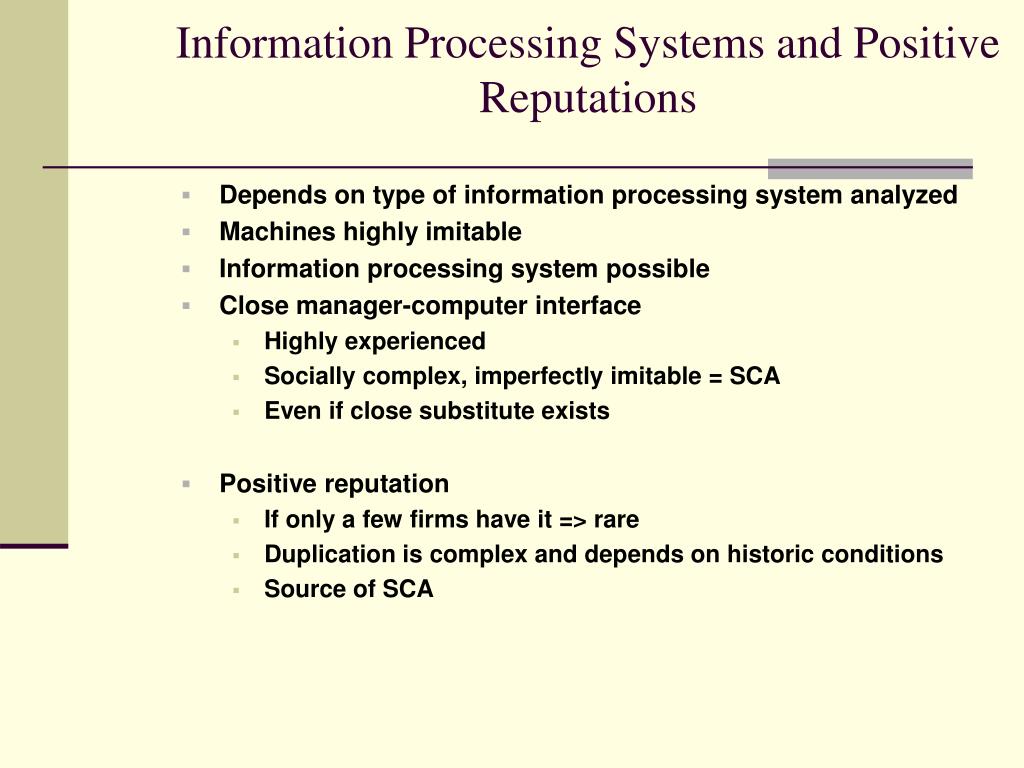 Information Processing Systems and Positive Reputations

- Depends on type of information processing system analyzed
- Machines highly imitable
- Information processing system possible
- Close manager-computer interface
  - Highly experienced
  - Socially complex, imperfectly imitable = SCA
  - Even if close substitute exists

- Positive reputation
  - If only a few firms have it => rare
  - Duplication is complex and depends on historic conditions
  - Source of SCA